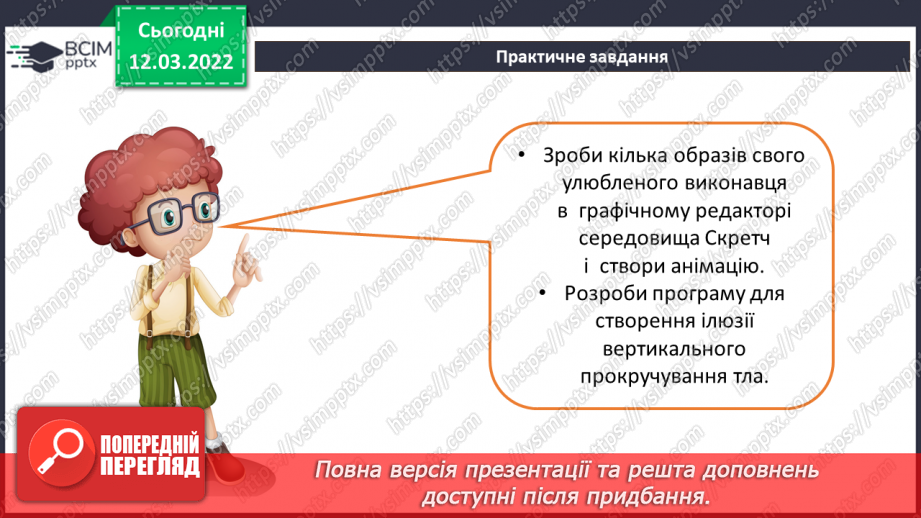 ВСІМ pptx

Сьогодні 12.03.2022

Практичне завдання

• Зроби кілька образів свого улюбленого виконавця в графічному редакторі середовища Скретч і створи анімацію.
• Розроби програму для створення ілюзії вертикального прокручування тла.

ПОПЕРЕДНІЙ ПЕРЕГЛЯД

Повна версія презентації та решта доповнень доступні після придбання.

https://vsimpptx.com